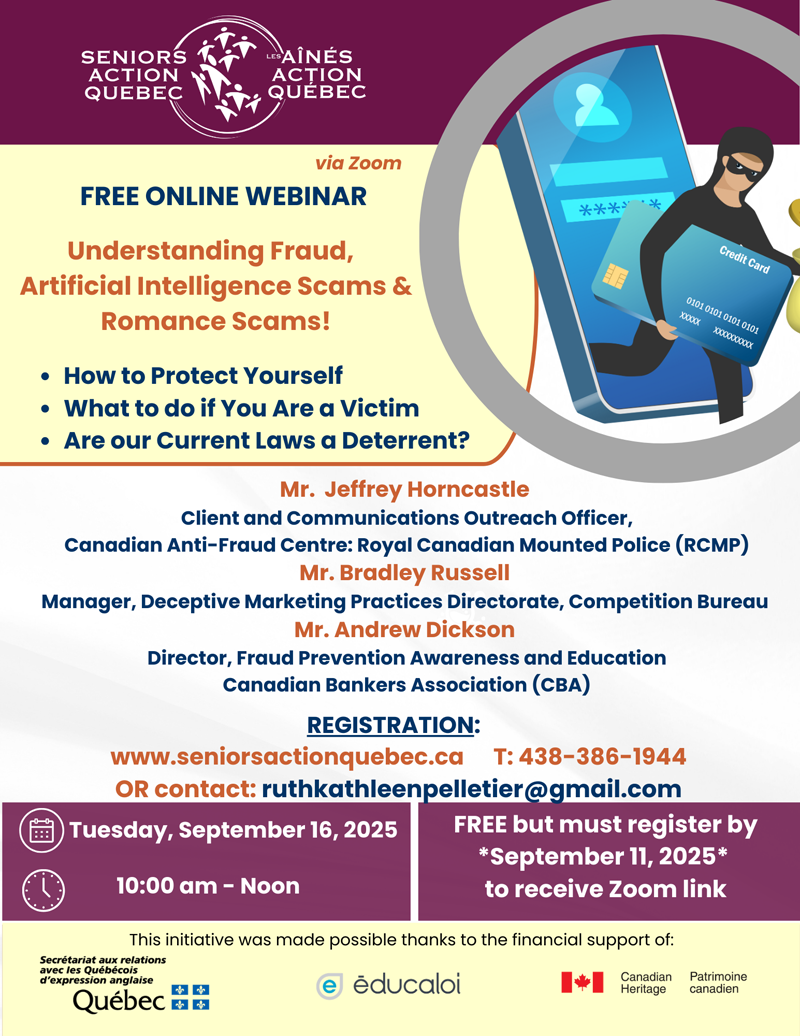 SENIORS ACTION QUEBEC

LES AÎNÉS ACTION QUÉBEC

via Zoom

FREE ONLINE WEBINAR

Understanding Fraud, Artificial Intelligence Scams & Romance Scams!

- How to Protect Yourself
- What to do if You Are a Victim
- Are our Current Laws a Deterrent?

******

Credit Card

0101 0101 0101 0101
XXXX XXXXXXXXX

Mr. Jeffrey Horncastle
Client and Communications Outreach Officer,
Canadian Anti-Fraud Centre: Royal Canadian Mounted Police (RCMP)

Mr. Bradley Russell
Manager, Deceptive Marketing Practices Directorate, Competition Bureau

Mr. Andrew Dickson
Director, Fraud Prevention Awareness and Education
Canadian Bankers Association (CBA)

REGISTRATION:
www.seniorsactionquebec.ca T: 438-386-1944
OR contact: ruthkathleenpelletier@gmail.com

Tuesday, September 16, 2025

10:00 am - Noon

FREE but must register by *September 11, 2025* to receive Zoom link

This initiative was made possible thanks to the financial support of:

Secrétariat aux relations avec les Québécois d'expression anglaise
Québec

éducaloi

Canadian Heritage Patrimoine canadien